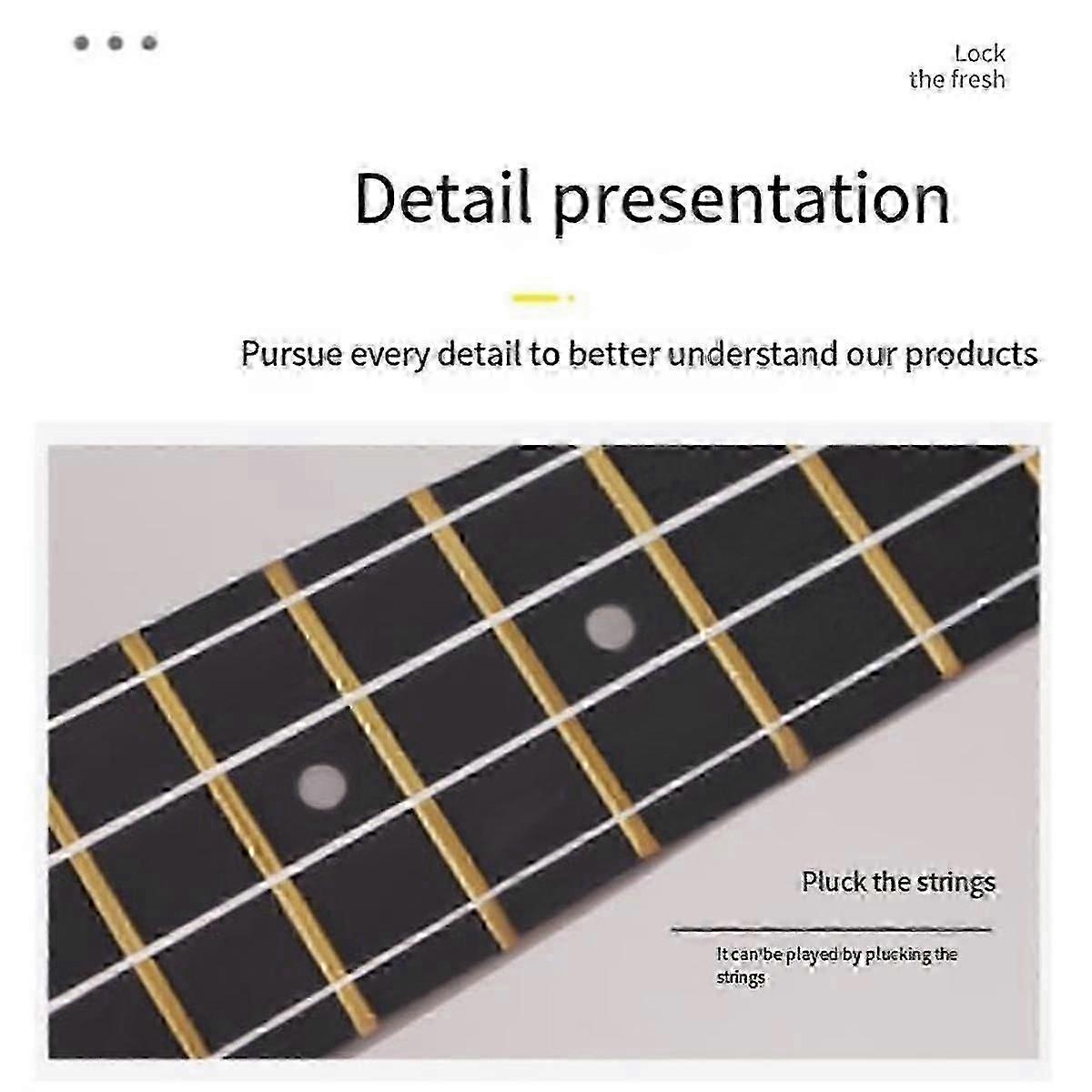 Lock the fresh

Detail presentation

Pursue every detail to better understand our products

Pluck the strings

It can be played by plucking the strings